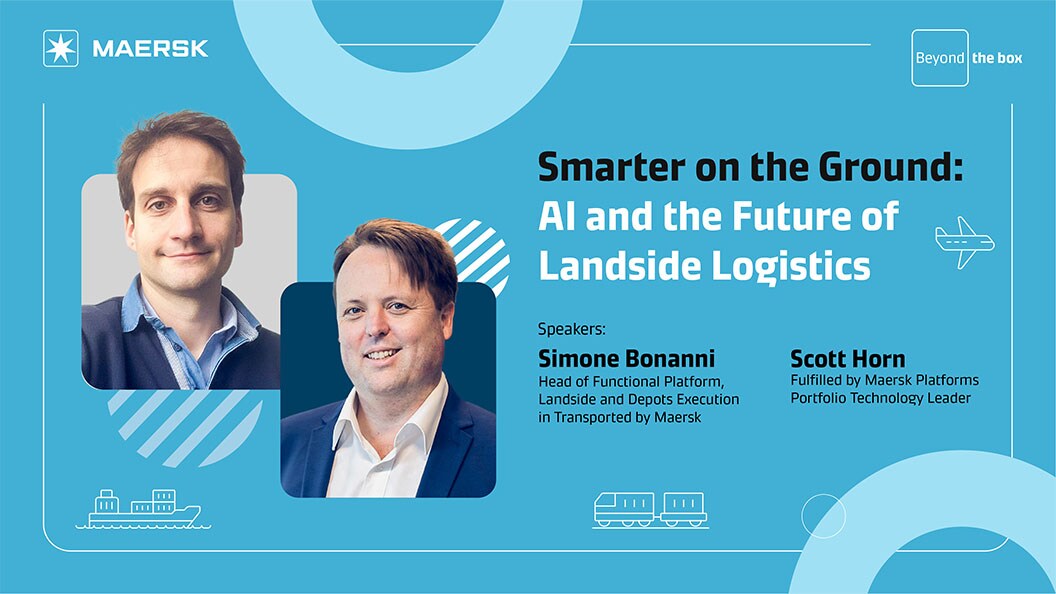 MAERSK

Beyond the box

Smarter on the Ground: AI and the Future of Landside Logistics

Speakers:

Simone Bonanni
Head of Functional Platform, Landside and Depots Execution in Transported by Maersk

Scott Horn
Fulfilled by Maersk Platforms Portfolio Technology Leader